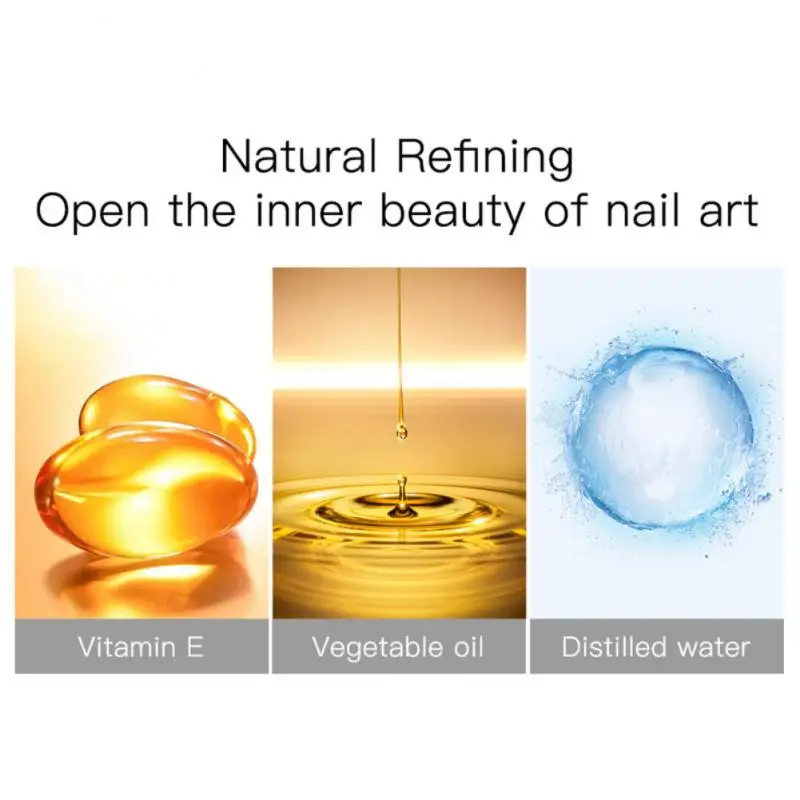 Natural Refining
Open the inner beauty of nail art

Vitamin E

Vegetable oil

Distilled water